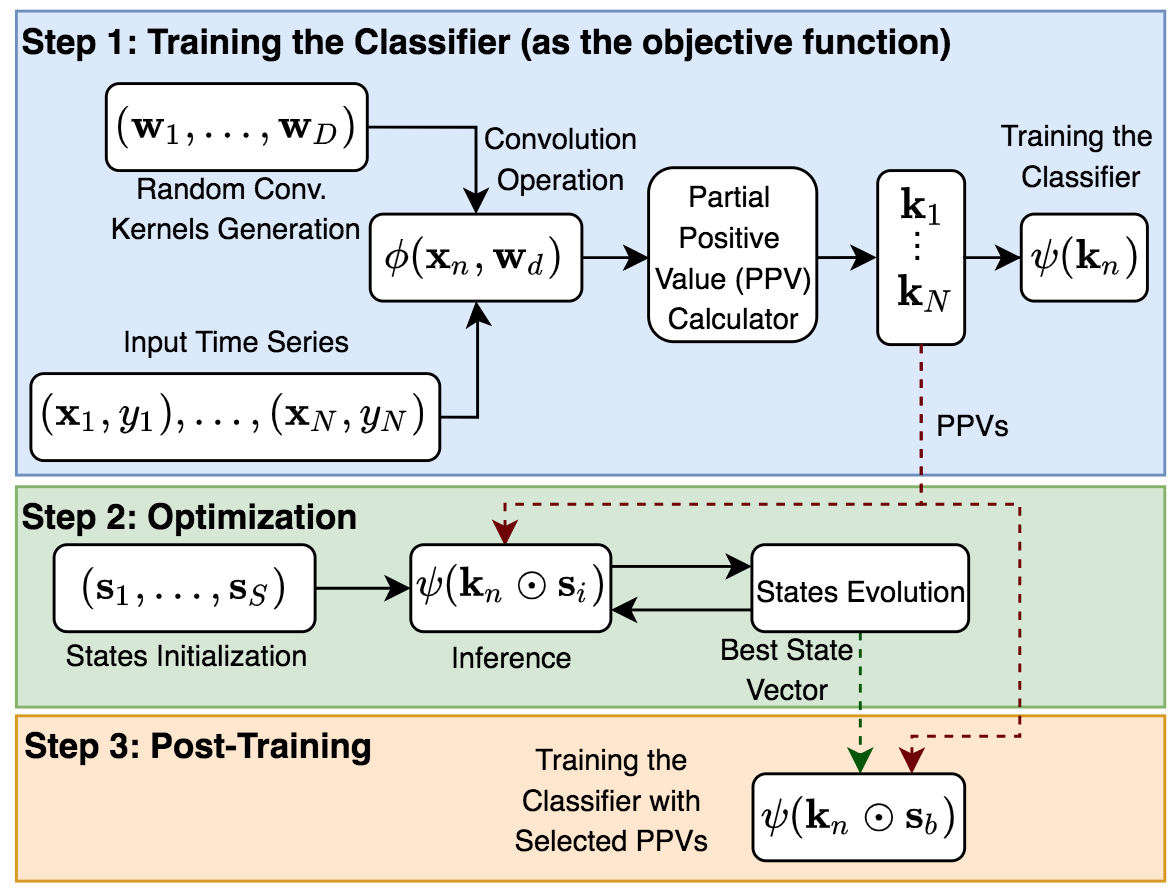 Step 1: Training the Classifier (as the objective function)

$(\mathbf{w}_1, \ldots, \mathbf{w}_D)$

Random Conv. Kernels Generation

Convolution Operation

$\phi(\mathbf{x}_n, \mathbf{w}_d)$

Input Time Series

$(\mathbf{x}_1, y_1), \ldots, (\mathbf{x}_N, y_N)$

Partial Positive Value (PPV) Calculator

$\mathbf{k}_1$
$\vdots$
$\mathbf{k}_N$

Training the Classifier

$\psi(\mathbf{k}_n)$

PPVs

Step 2: Optimization

$(\mathbf{s}_1, \ldots, \mathbf{s}_S)$

States Initialization

$\psi(\mathbf{k}_n \odot \mathbf{s}_i)$

Inference

States Evolution

Best State Vector

Step 3: Post-Training

Training the Classifier with Selected PPVs

$\psi(\mathbf{k}_n \odot \mathbf{s}_b)$